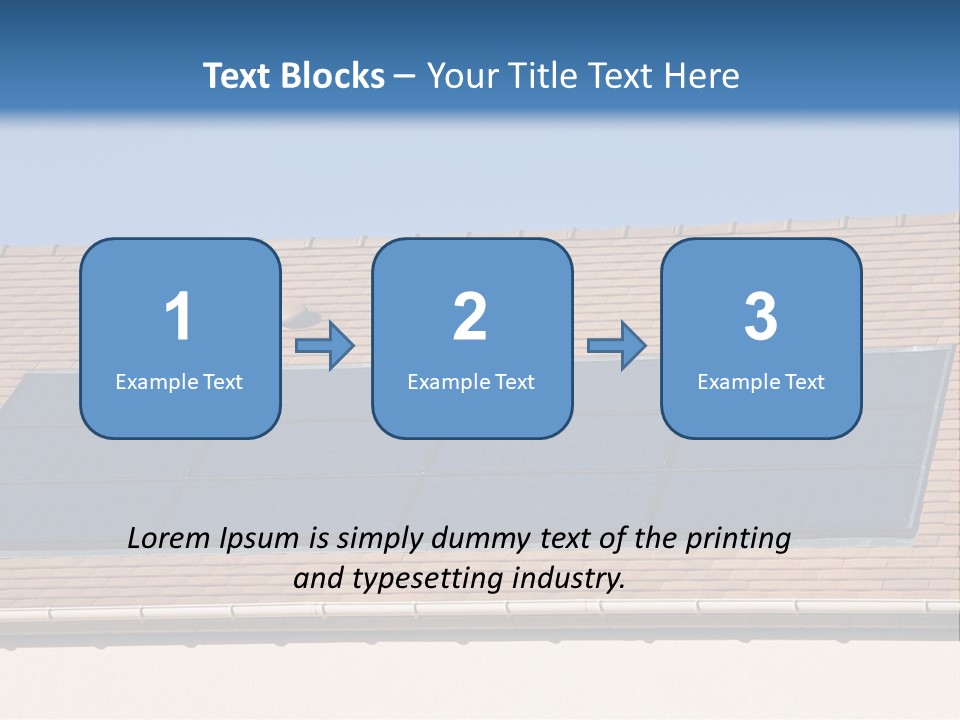 Text Blocks – Your Title Text Here

1
Example Text

2
Example Text

3
Example Text

Lorem Ipsum is simply dummy text of the printing and typesetting industry.